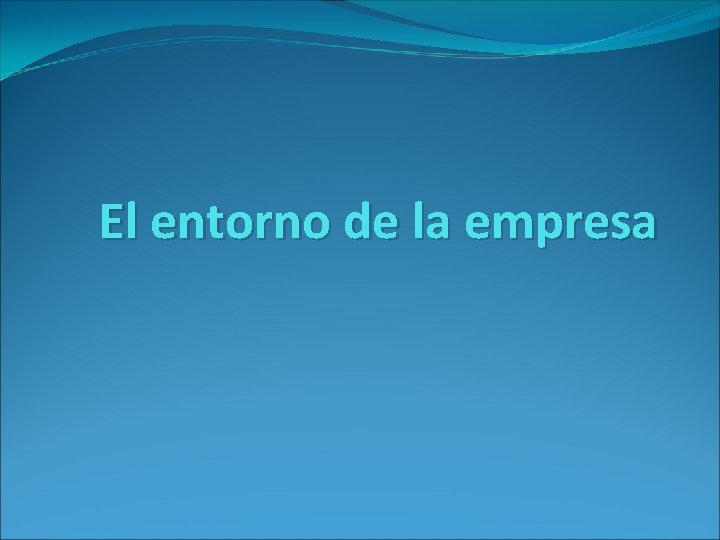 El entorno de la empresa